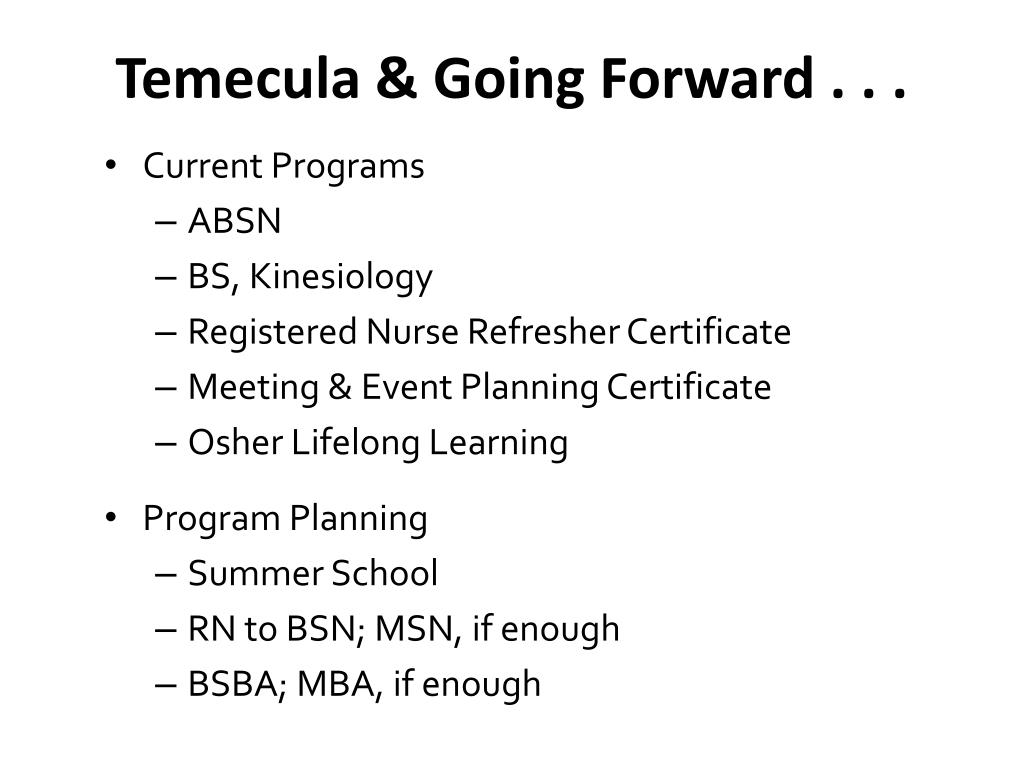 Temecula & Going Forward . . .

• Current Programs
– ABSN
– BS, Kinesiology
– Registered Nurse Refresher Certificate
– Meeting & Event Planning Certificate
– Osher Lifelong Learning

• Program Planning
– Summer School
– RN to BSN; MSN, if enough
– BSBA; MBA, if enough